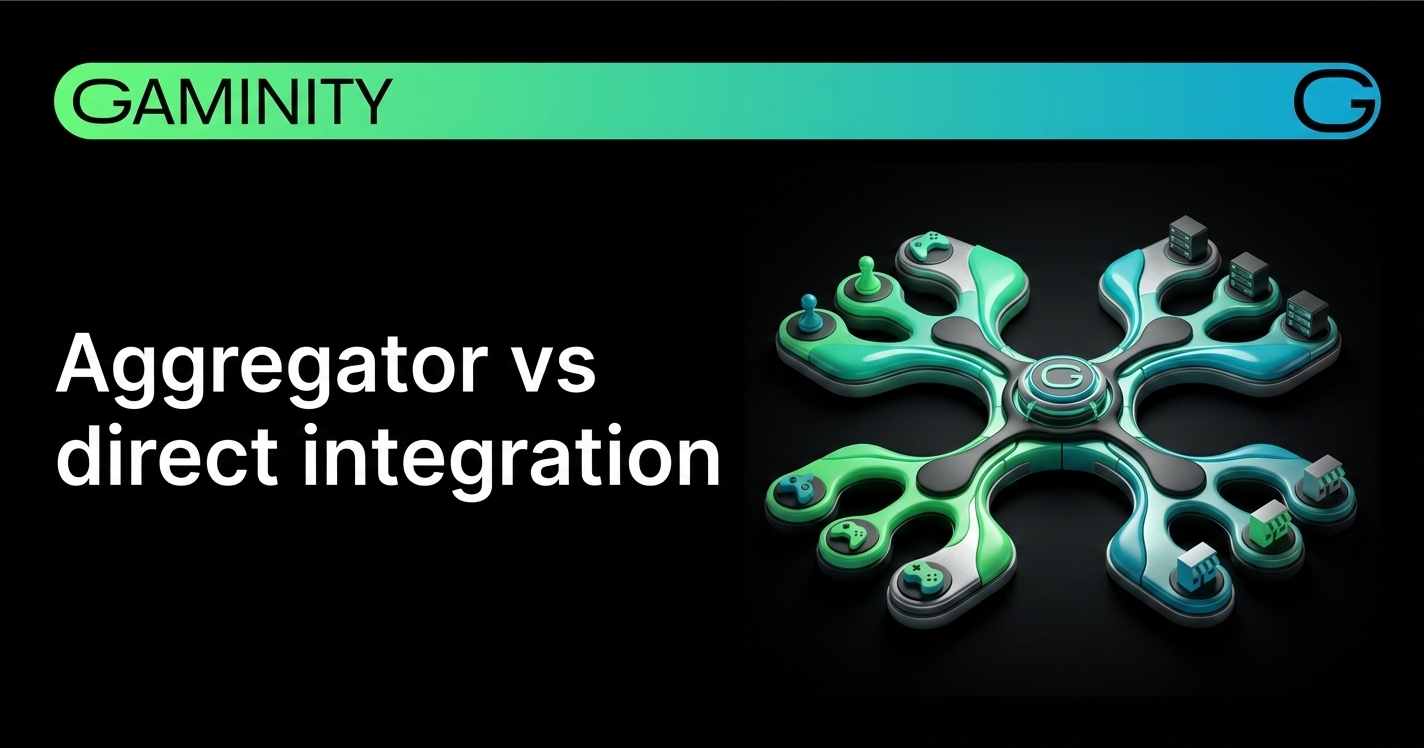 GAMINITY

G

Aggregator vs direct integration

G